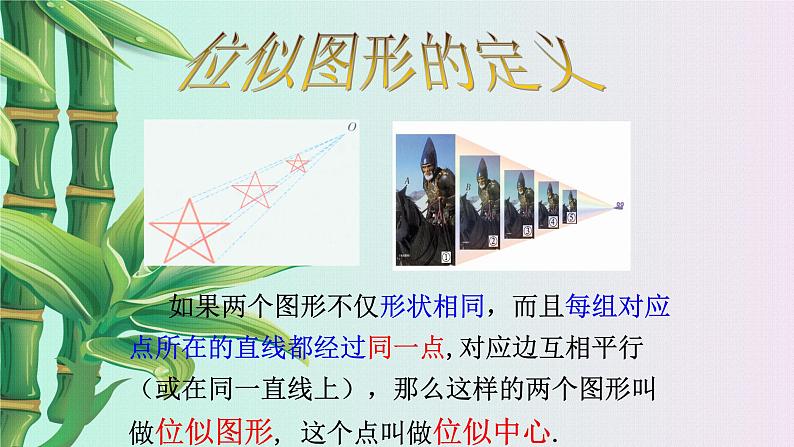 位似图形的定义

O

A

B

①

②

③

④

⑤

如果两个图形不仅形状相同，而且每组对应点所在的直线都经过同一点,对应边互相平行（或在同一直线上），那么这样的两个图形叫做位似图形，这个点叫做位似中心.